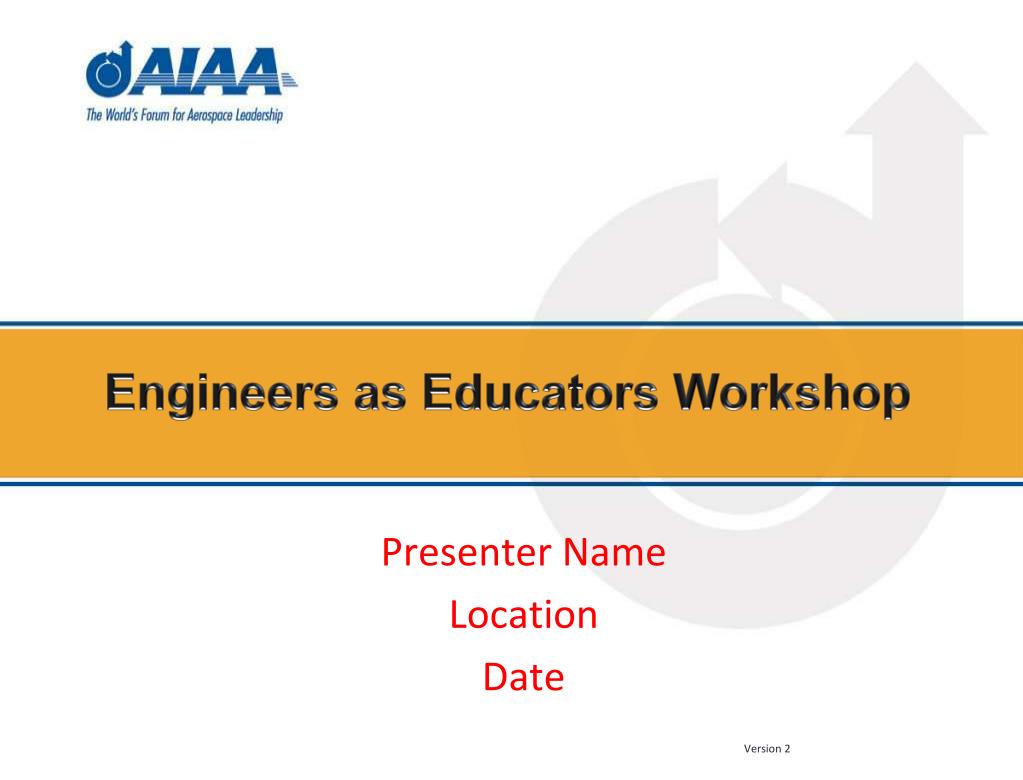 AIAA
The World's Forum for Aerospace Leadership

Engineers as Educators Workshop

Presenter Name

Location

Date

Version 2